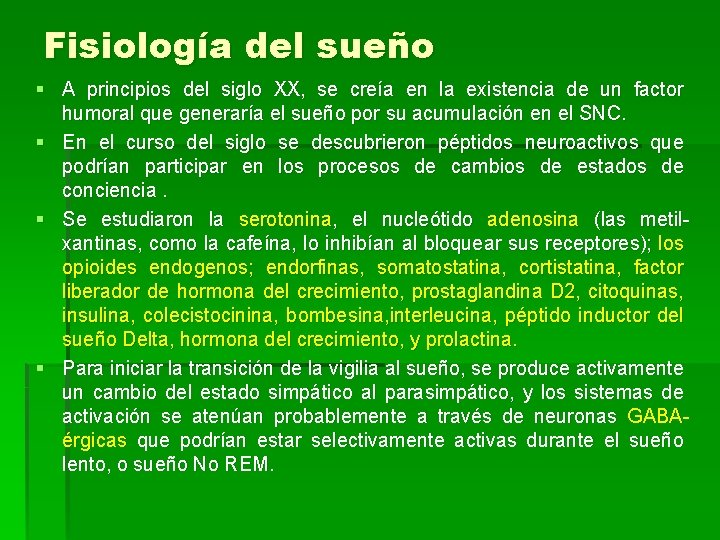 Fisiología del sueño

▪ A principios del siglo XX, se creía en la existencia de un factor humoral que generaría el sueño por su acumulación en el SNC.

▪ En el curso del siglo se descubrieron péptidos neuroactivos que podrían participar en los procesos de cambios de estados de conciencia .

▪ Se estudiaron la serotonina, el nucleótido adenosina (las metil-xantinas, como la cafeína, lo inhibían al bloquear sus receptores); los opioides endogenos; endorfinas, somatostatina, cortistatina, factor liberador de hormona del crecimiento, prostaglandina D2, citoquinas, insulina, colecistocinina, bombesina,interleucina, péptido inductor del sueño Delta, hormona del crecimiento, y prolactina.

▪ Para iniciar la transición de la vigilia al sueño, se produce activamente un cambio del estado simpático al parasimpático, y los sistemas de activación se atenúan probablemente a través de neuronas GABA-érgicas que podrían estar selectivamente activas durante el sueño lento, o sueño No REM.